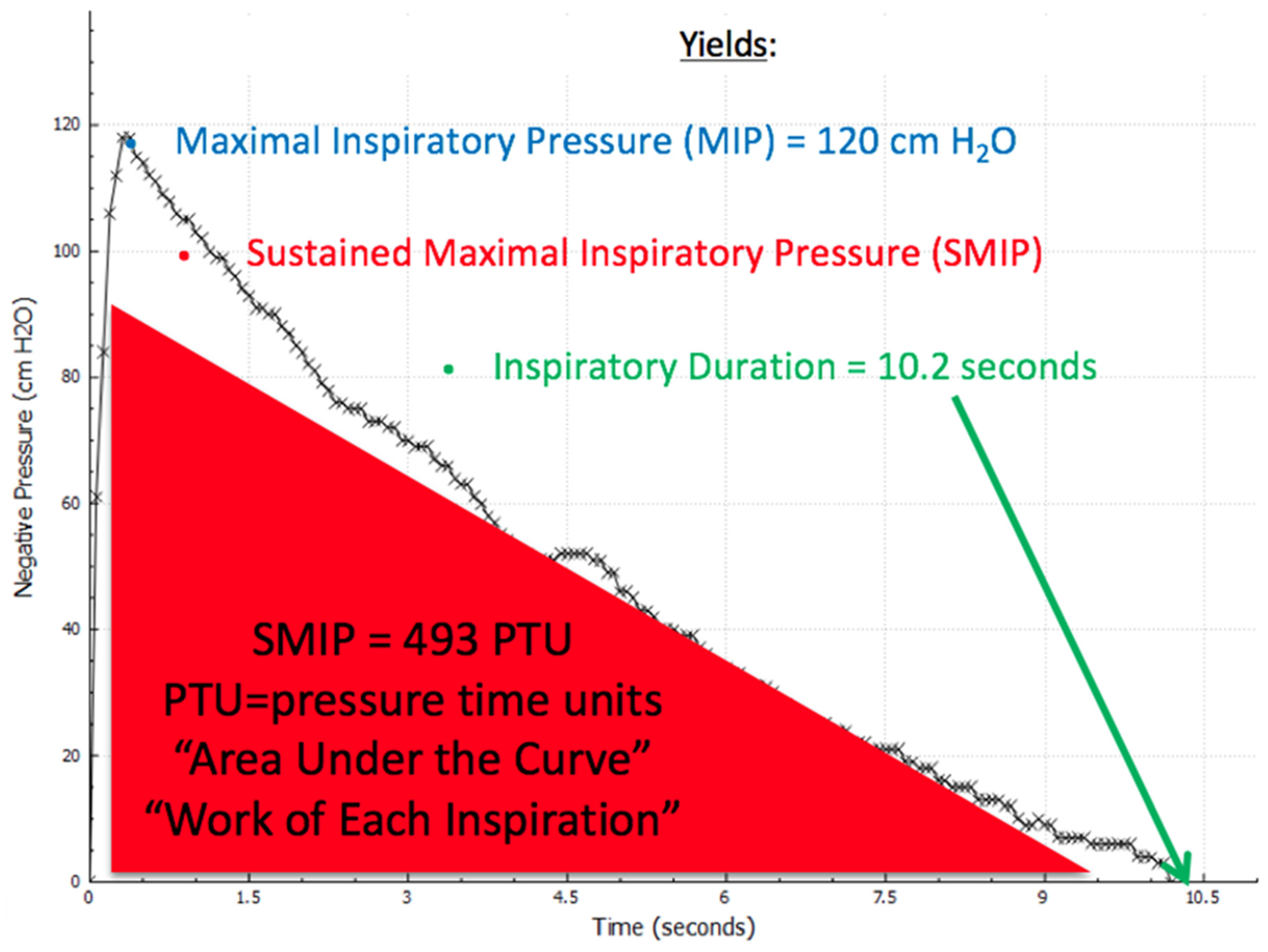 Yields:

• Maximal Inspiratory Pressure (MIP) = 120 cm $H_2O$

• Sustained Maximal Inspiratory Pressure (SMIP)

• Inspiratory Duration = 10.2 seconds

SMIP = 493 PTU
PTU=pressure time units
“Area Under the Curve”
“Work of Each Inspiration”

Negative Pressure (cm H2O)

120
100
80
60
40
20
0

0
1.5
3
4.5
6
7.5
9
10.5

Time (seconds)